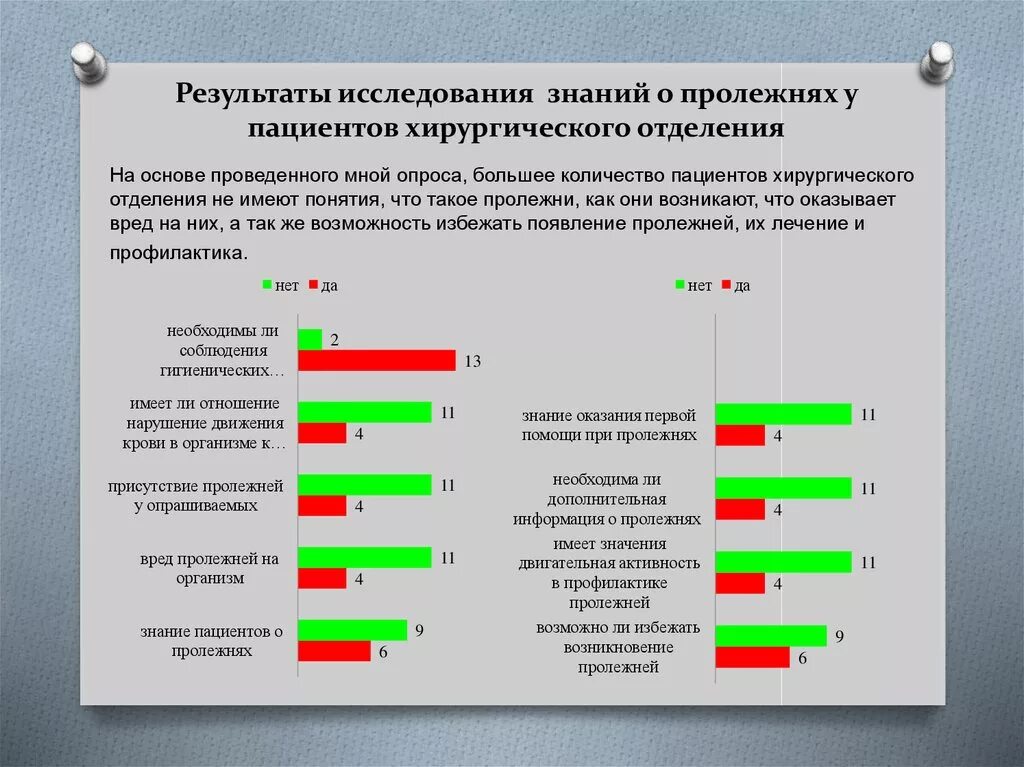 Результаты исследования знаний о пролежнях у пациентов хирургического отделения

На основе проведенного мной опроса, большее количество пациентов хирургического отделения не имеют понятия, что такое пролежни, как они возникают, что оказывает вред на них, а так же возможность избежать появление пролежней, их лечение и профилактика.

нет да

необходимы ли соблюдения гигиенических… 2 13

имеет ли отношение нарушение движения крови в организме к… 11 4

присутствие пролежней у опрашиваемых 11 4

вред пролежней на организм 11 4

знание пациентов о пролежнях 9 6

нет да

знание оказания первой помощи при пролежнях 11 4

необходима ли дополнительная информация о пролежнях 11 4

имеет значения двигательная активность в профилактике пролежней 11 4

возможно ли избежать возникновение пролежней 9 6